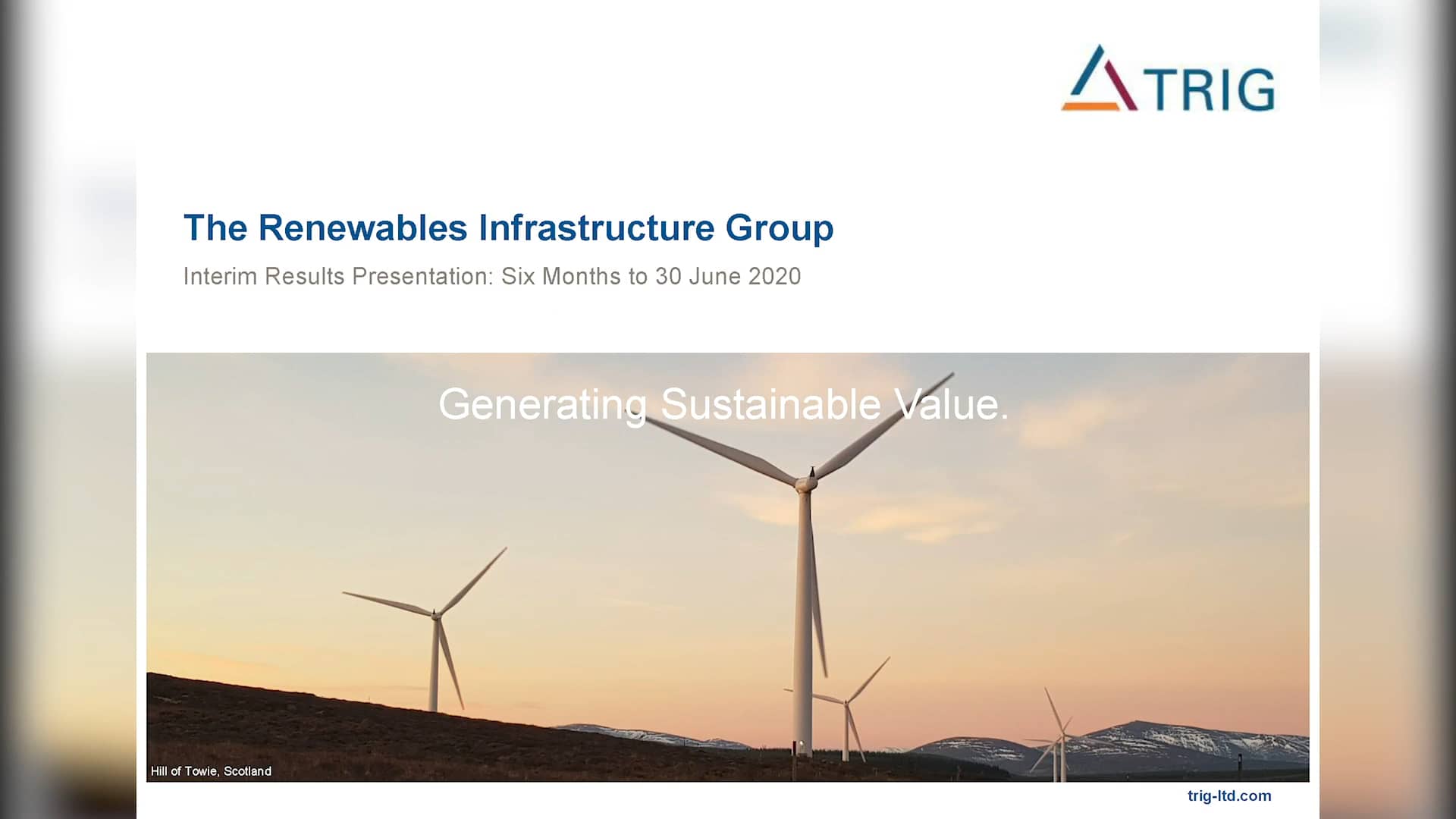 TRIG

The Renewables Infrastructure Group

Interim Results Presentation: Six Months to 30 June 2020

Generating Sustainable Value.

Hill of Towie, Scotland

trig-ltd.com